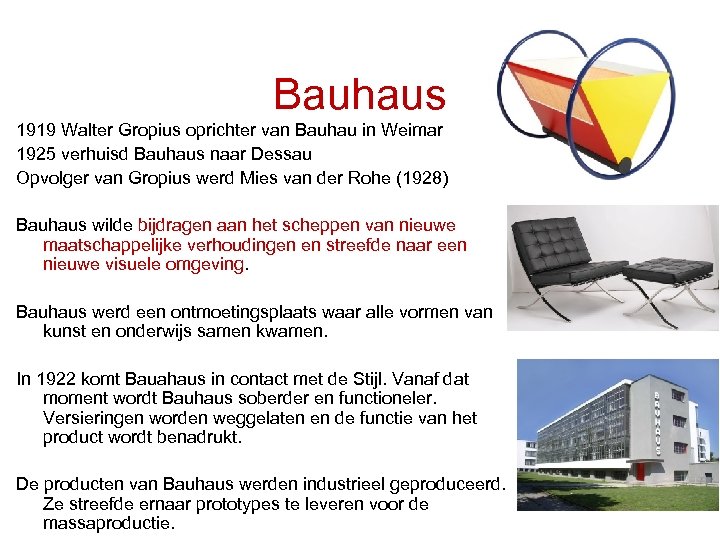 Bauhaus

1919 Walter Gropius oprichter van Bauhau in Weimar
1925 verhuisd Bauhaus naar Dessau
Opvolger van Gropius werd Mies van der Rohe (1928)

Bauhaus wilde bijdragen aan het scheppen van nieuwe maatschappelijke verhoudingen en streefde naar een nieuwe visuele omgeving.

Bauhaus werd een ontmoetingsplaats waar alle vormen van kunst en onderwijs samen kwamen.

In 1922 komt Bauahaus in contact met de Stijl. Vanaf dat moment wordt Bauhaus soberder en functioneler. Versieringen worden weggelaten en de functie van het product wordt benadrukt.

De producten van Bauhaus werden industrieel geproduceerd. Ze streefde ernaar prototypes te leveren voor de massaproductie.

BAUHAUS